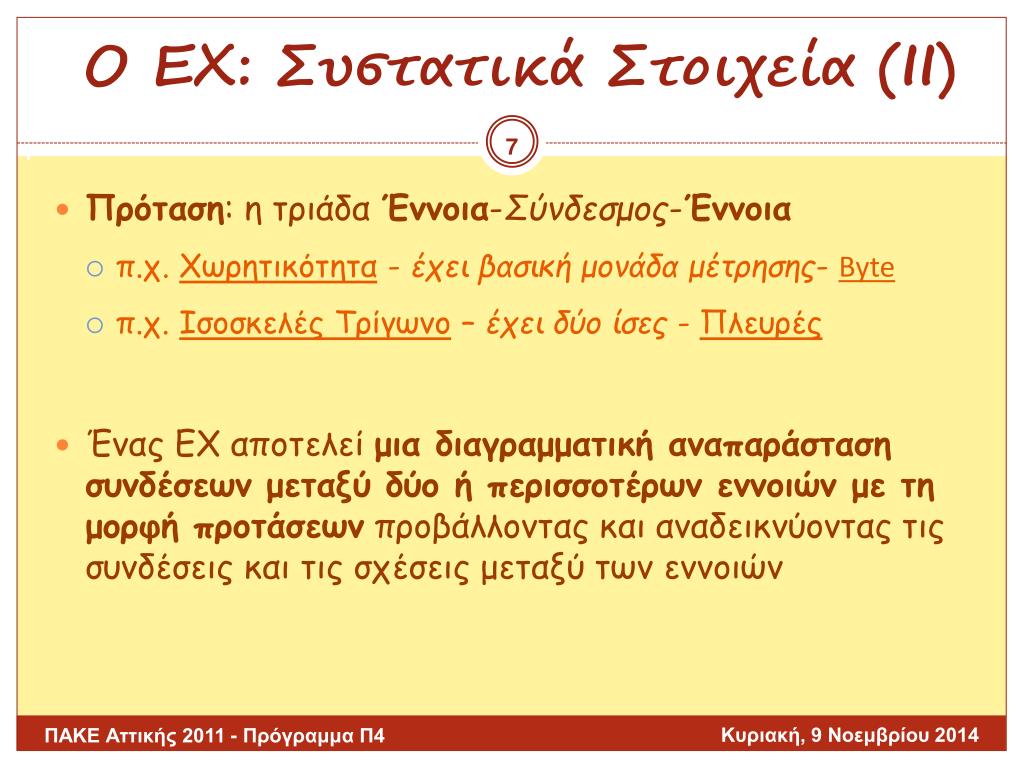 Ο ΕΧ: Συστατικά Στοιχεία (ΙΙ)

7

Πρόταση: η τριάδα Έννοια-Σύνδεσμος-Έννοια

π.χ. Χωρητικότητα - έχει βασική μονάδα μέτρησης- Byte

π.χ. Ισοσκελές Τρίγωνο – έχει δύο ίσες - Πλευρές

Ένας ΕΧ αποτελεί μια διαγραμματική αναπαράσταση συνδέσεων μεταξύ δύο ή περισσοτέρων εννοιών με τη μορφή προτάσεων προβάλλοντας και αναδεικνύοντας τις συνδέσεις και τις σχέσεις μεταξύ των εννοιών

ΠΑΚΕ Αττικής 2011 - Πρόγραμμα Π4

Κυριακή, 9 Νοεμβρίου 2014